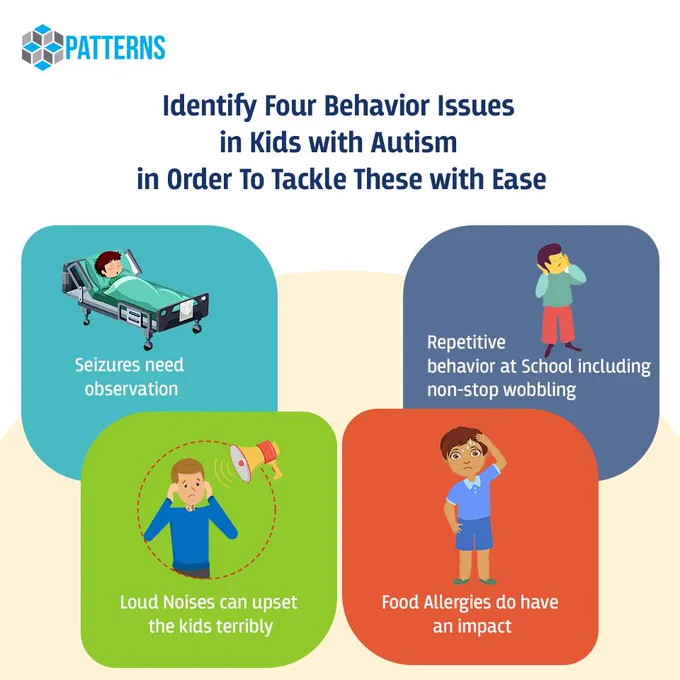 PATTERNS

Identify Four Behavior Issues in Kids with Autism in Order To Tackle These with Ease

Seizures need observation

Repetitive behavior at School including non-stop wobbling

Loud Noises can upset the kids terribly

Food Allergies do have an impact